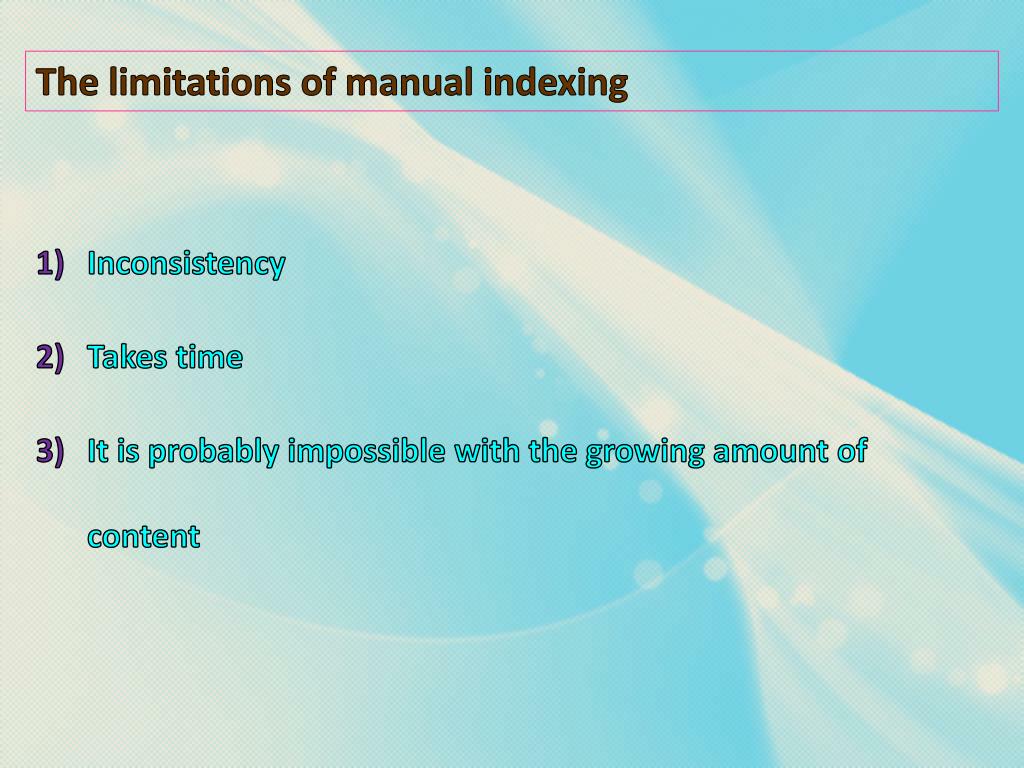 The limitations of manual indexing

1) Inconsistency

2) Takes time

3) It is probably impossible with the growing amount of content